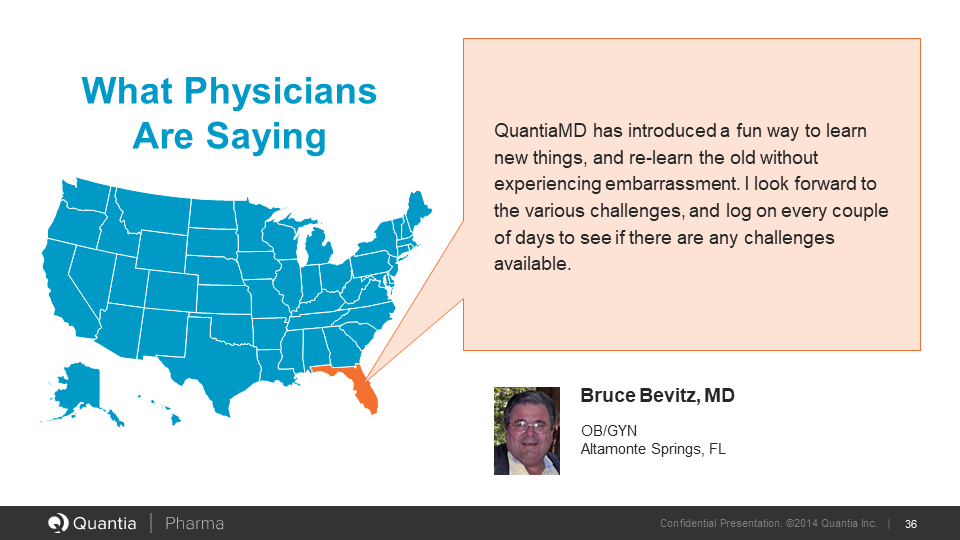 What Physicians Are Saying

QuantiaMD has introduced a fun way to learn new things, and re-learn the old without experiencing embarrassment. I look forward to the various challenges, and log on every couple of days to see if there are any challenges available.

Bruce Bevitz, MD

OB/GYN
Altamonte Springs, FL

Quantia | Pharma

Confidential Presentation. ©2014 Quantia Inc. | 36